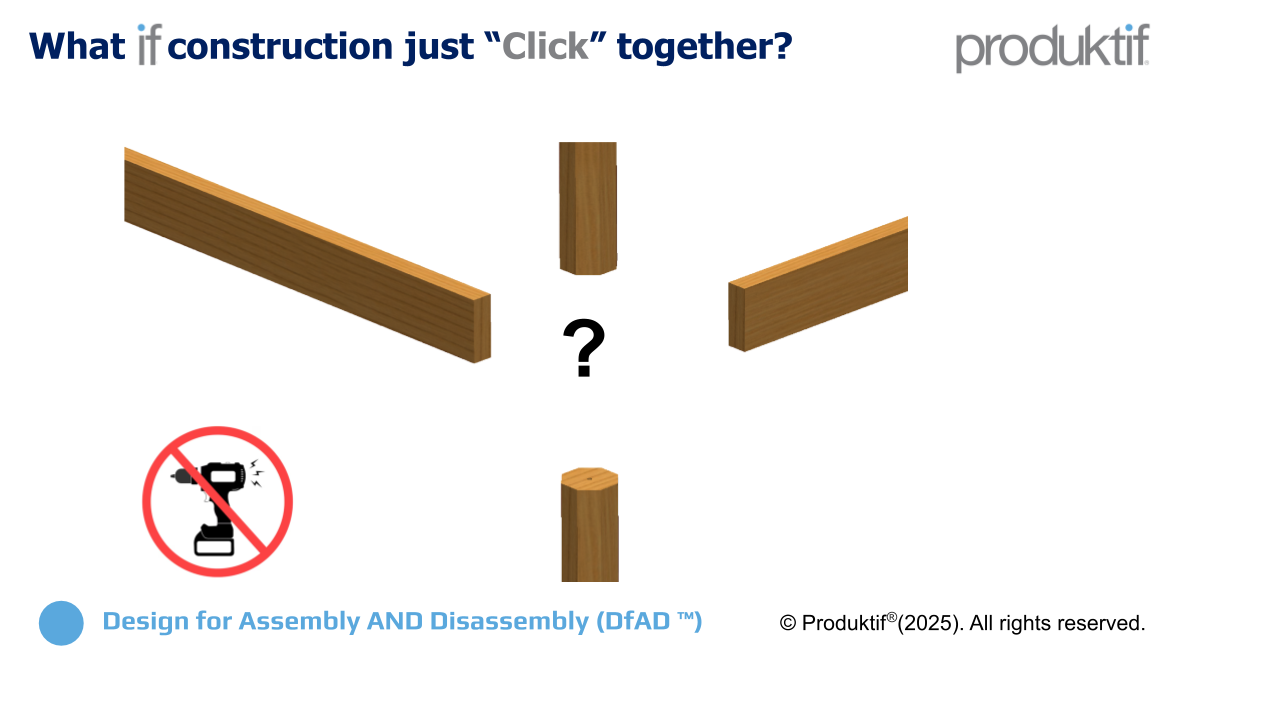 What if construction just “Click” together?

produktif

?

Design for Assembly AND Disassembly (DfAD ™)

© Produktif®(2025). All rights reserved.